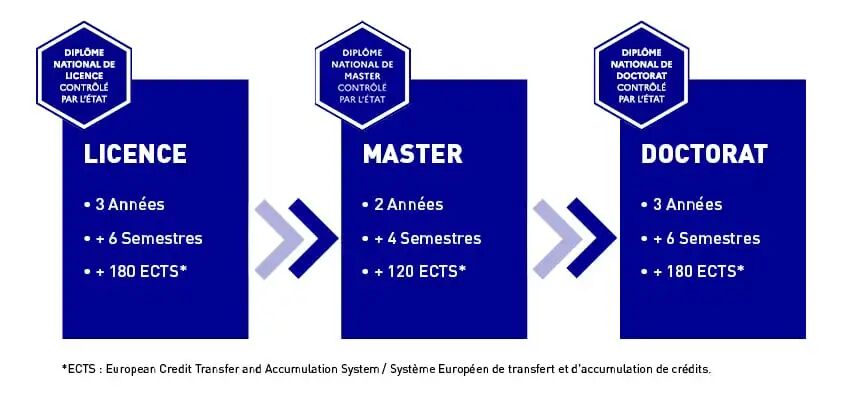 DIPLÔME NATIONAL DE LICENCE CONTRÔLÉ PAR L'ÉTAT

LICENCE

• 3 Années
• + 6 Semestres
• + 180 ECTS*

DIPLÔME NATIONAL DE MASTER CONTRÔLÉ PAR L'ÉTAT

MASTER

• 2 Années
• + 4 Semestres
• + 120 ECTS*

DIPLÔME NATIONAL DE DOCTORAT CONTRÔLÉ PAR L'ÉTAT

DOCTORAT

• 3 Années
• + 6 Semestres
• + 180 ECTS*

*ECTS : European Credit Transfer and Accumulation System / Système Européen de transfert et d'accumulation de crédits.